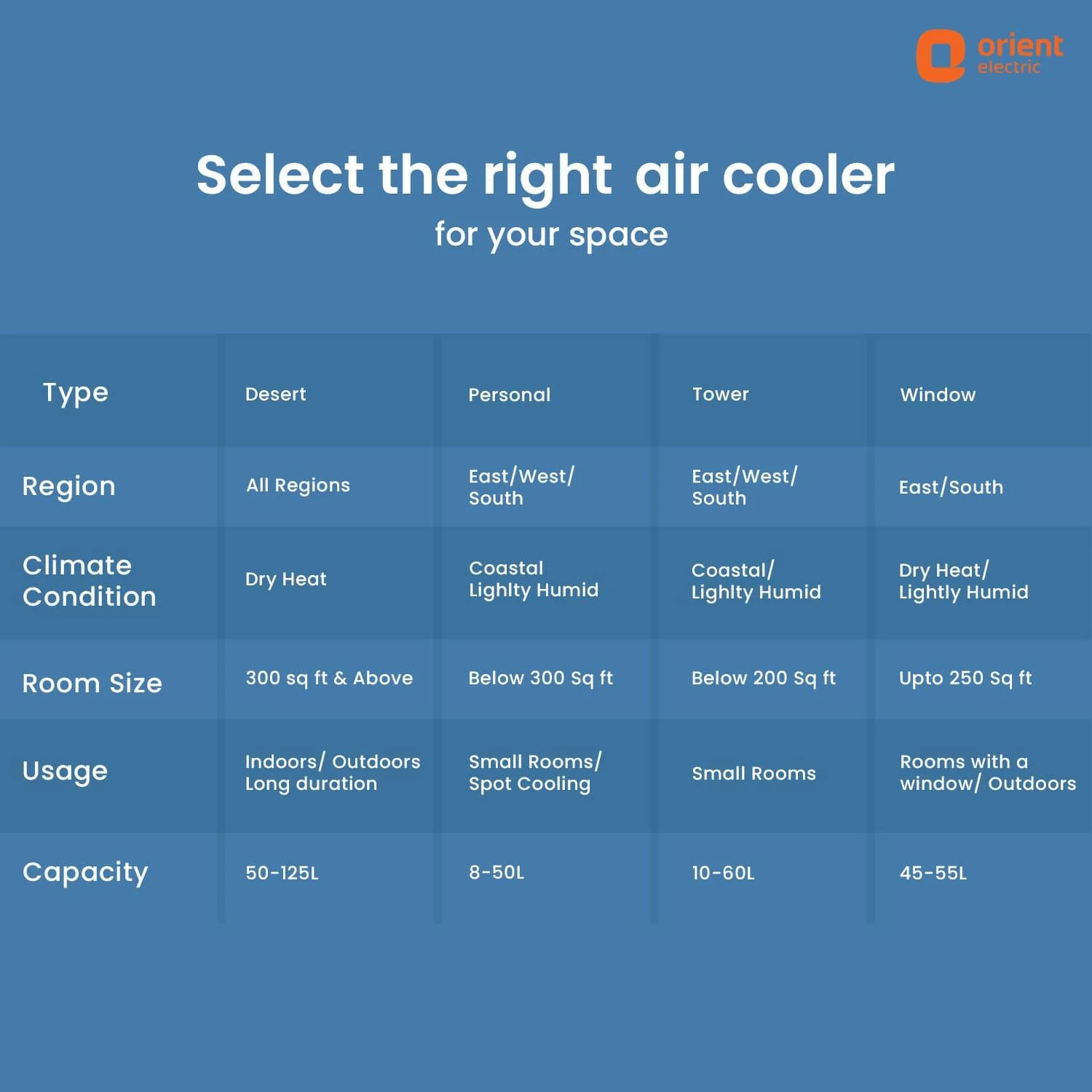 orient electric

Select the right air cooler
for your space

| Type | Desert | Personal | Tower | Window |
|---|---|---|---|---|
| Region | All Regions | East/West/ South | East/West/ South | East/South |
| Climate Condition | Dry Heat | Coastal Lighlty Humid | Coastal/ Lighlty Humid | Dry Heat/ Lightly Humid |
| Room Size | 300 sq ft & Above | Below 300 Sq ft | Below 200 Sq ft | Upto 250 Sq ft |
| Usage | Indoors/ Outdoors Long duration | Small Rooms/ Spot Cooling | Small Rooms | Rooms with a window/ Outdoors |
| Capacity | 50-125L | 8-50L | 10-60L | 45-55L |